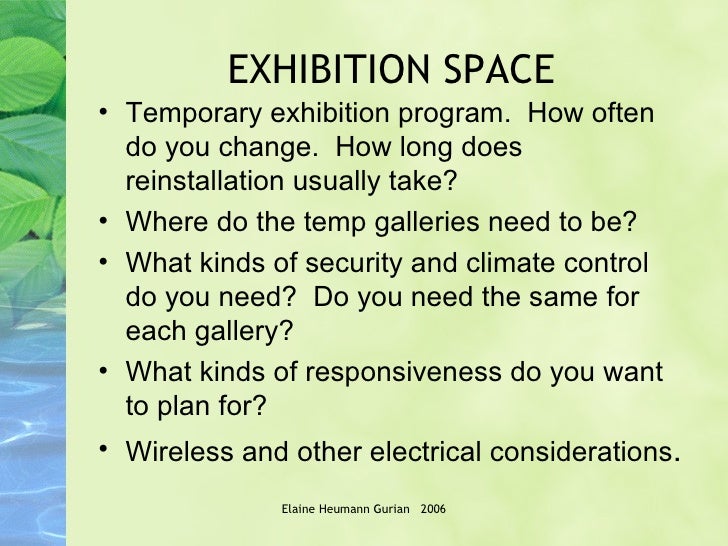 EXHIBITION SPACE

• Temporary exhibition program. How often do you change. How long does reinstallation usually take?

• Where do the temp galleries need to be?

• What kinds of security and climate control do you need? Do you need the same for each gallery?

• What kinds of responsiveness do you want to plan for?

• Wireless and other electrical considerations.

Elaine Heumann Gurian 2006